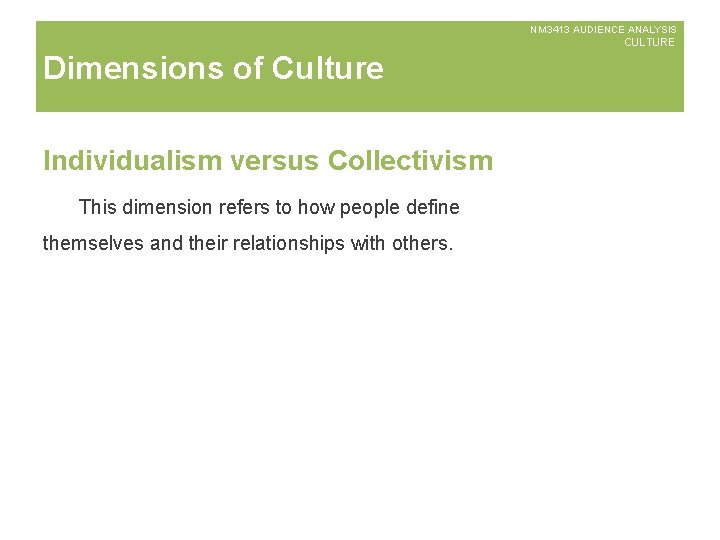 NM3413 AUDIENCE ANALYSIS
CULTURE

Dimensions of Culture

Individualism versus Collectivism

This dimension refers to how people define themselves and their relationships with others.